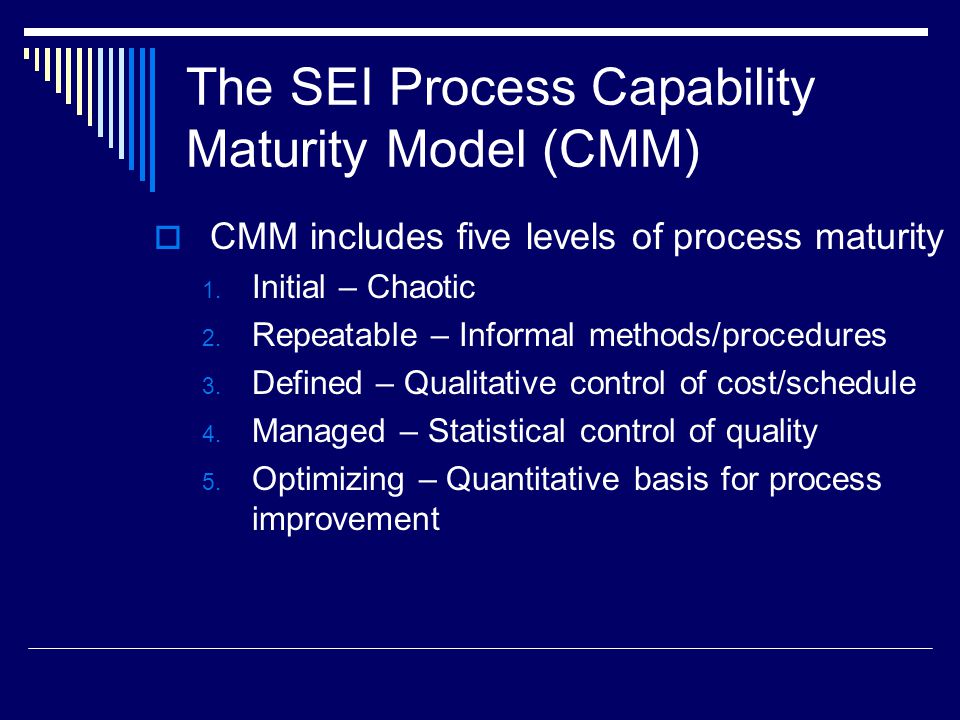 The SEI Process Capability Maturity Model (CMM)

CMM includes five levels of process maturity

1. Initial – Chaotic
2. Repeatable – Informal methods/procedures
3. Defined – Qualitative control of cost/schedule
4. Managed – Statistical control of quality
5. Optimizing – Quantitative basis for process improvement